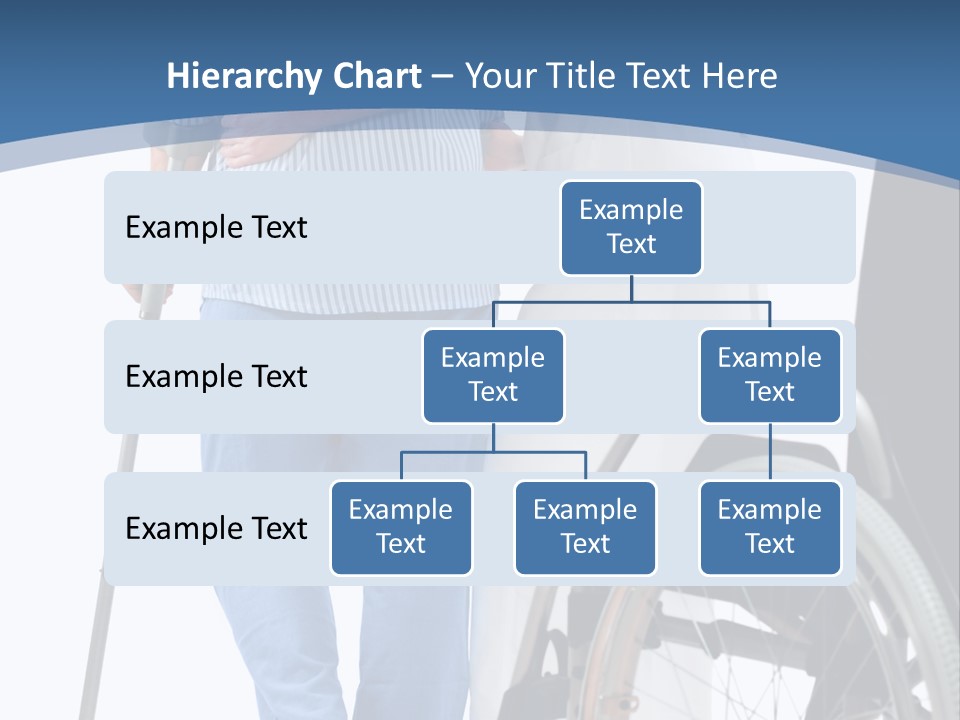 Hierarchy Chart – Your Title Text Here

Example Text

Example Text

Example Text

Example Text

Example Text

Example Text

Example Text

Example Text

Example Text